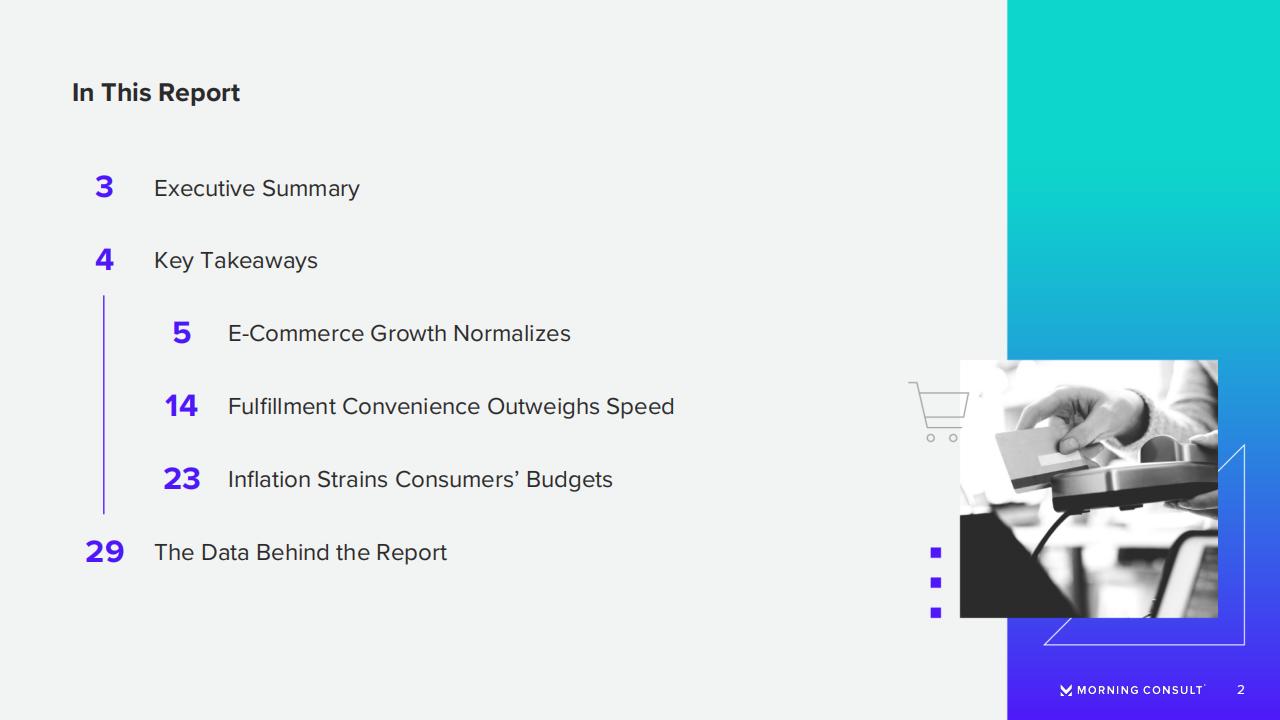 In This Report

3 Executive Summary

4 Key Takeaways

5 E-Commerce Growth Normalizes

14 Fulfillment Convenience Outweighs Speed

23 Inflation Strains Consumers' Budgets

29 The Data Behind the Report

MORNING CONSULT 2